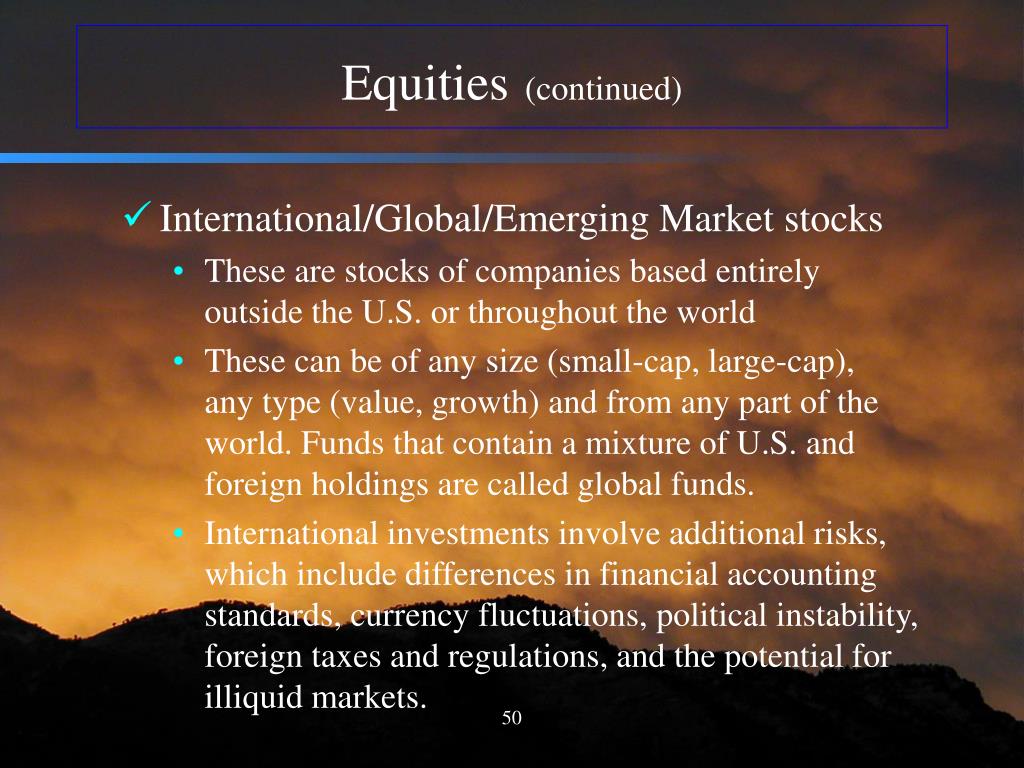 Equities (continued)

✓ International/Global/Emerging Market stocks

• These are stocks of companies based entirely outside the U.S. or throughout the world

• These can be of any size (small-cap, large-cap), any type (value, growth) and from any part of the world. Funds that contain a mixture of U.S. and foreign holdings are called global funds.

• International investments involve additional risks, which include differences in financial accounting standards, currency fluctuations, political instability, foreign taxes and regulations, and the potential for illiquid markets.

50